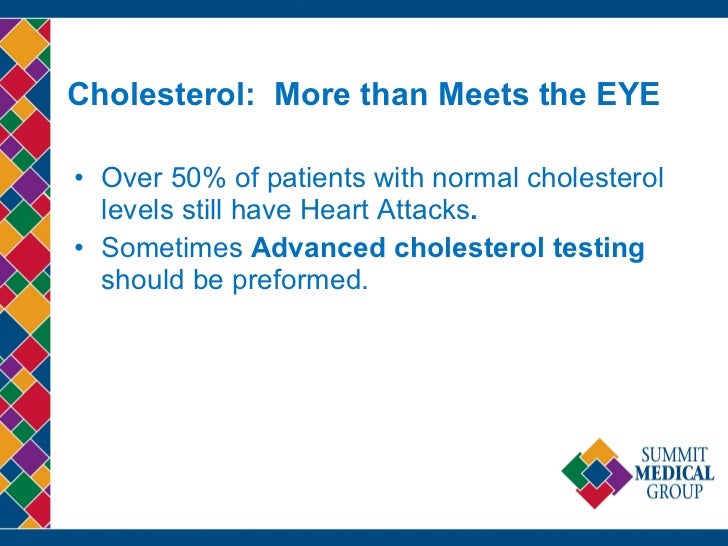 Cholesterol: More than Meets the EYE

• Over 50% of patients with normal cholesterol levels still have Heart Attacks.

• Sometimes Advanced cholesterol testing should be preformed.

SUMMIT MEDICAL GROUP